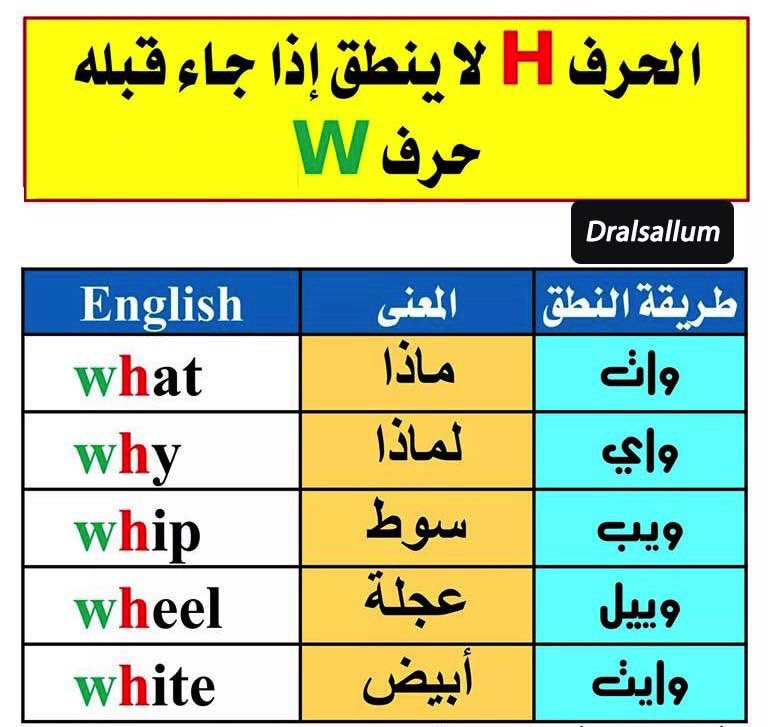 الحرف H لا ينطق إذا جاء قبله حرف W

Dralsallum

| English | المعنى | طريقة النطق |
|---|---|---|
| what | ماذا | وات |
| why | لماذا | واي |
| whip | سوط | ويب |
| wheel | عجلة | وييل |
| white | أبيض | وايت |